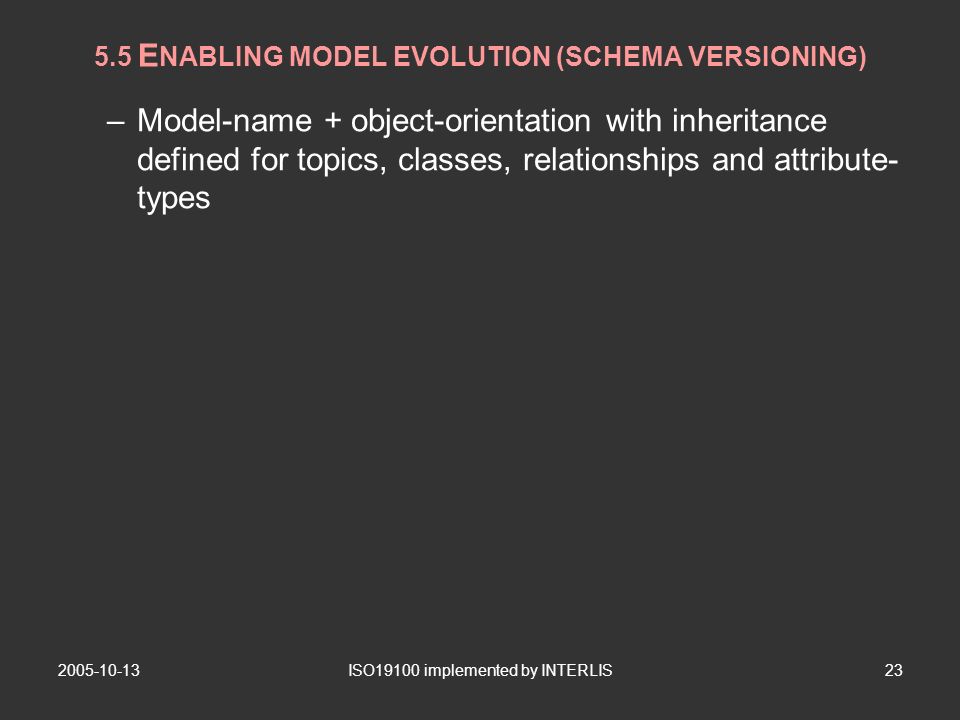 5.5 ENABLING MODEL EVOLUTION (SCHEMA VERSIONING)

– Model-name + object-orientation with inheritance defined for topics, classes, relationships and attribute-types

2005-10-13

ISO19100 implemented by INTERLIS

23